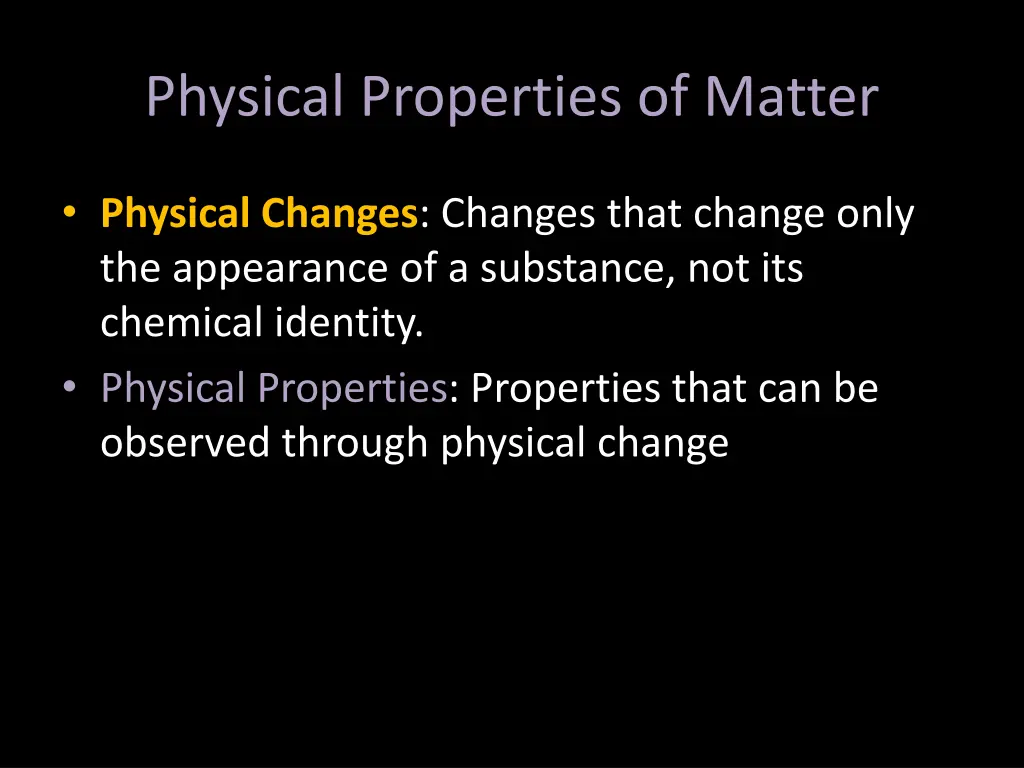 Physical Properties of Matter

• Physical Changes: Changes that change only the appearance of a substance, not its chemical identity.
• Physical Properties: Properties that can be observed through physical change